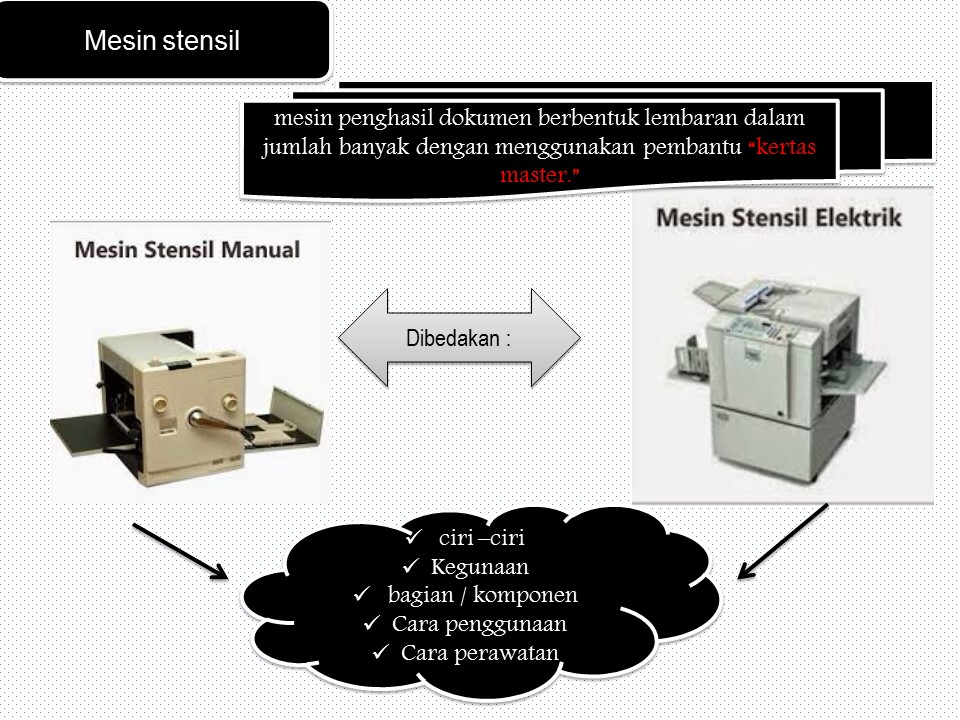 Mesin stensil

mesin penghasil dokumen berbentuk lembaran dalam jumlah banyak dengan menggunakan pembantu "kertas master."

Mesin Stensil Manual

Dibedakan :

Mesin Stensil Elektrik

✓ ciri –ciri
✓ Kegunaan
✓ bagian / komponen
✓ Cara penggunaan
✓ Cara perawatan